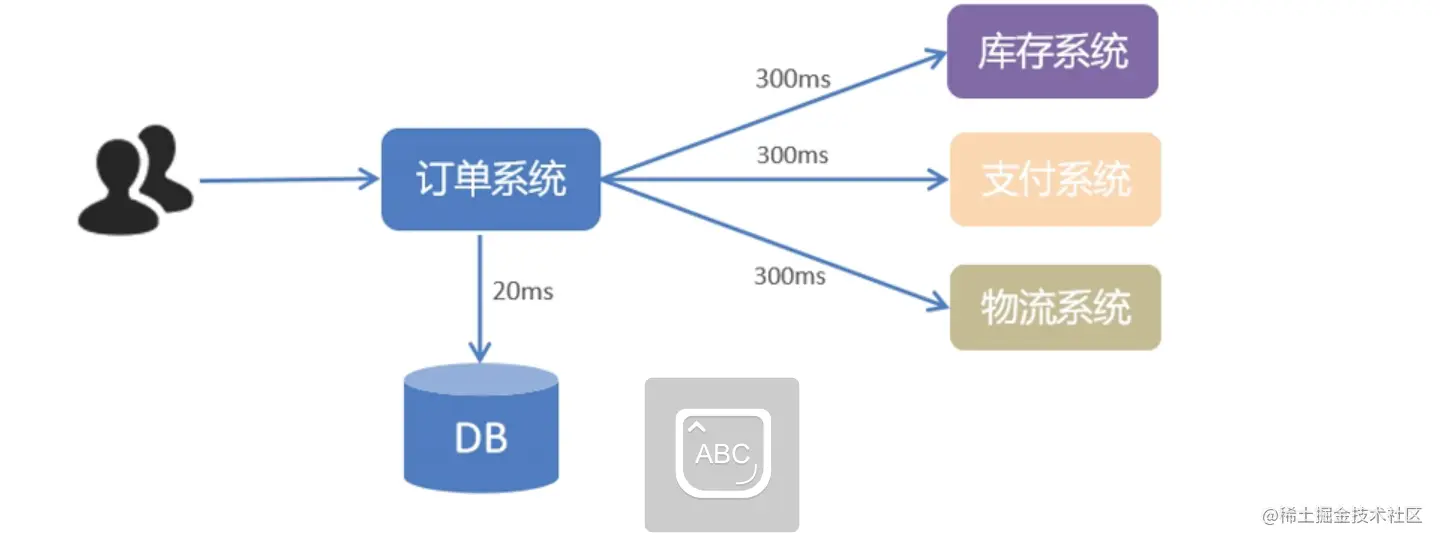 订单系统

300ms

库存系统

300ms

支付系统

300ms

物流系统

20ms

DB

ABC

@稀土掘金技术社区